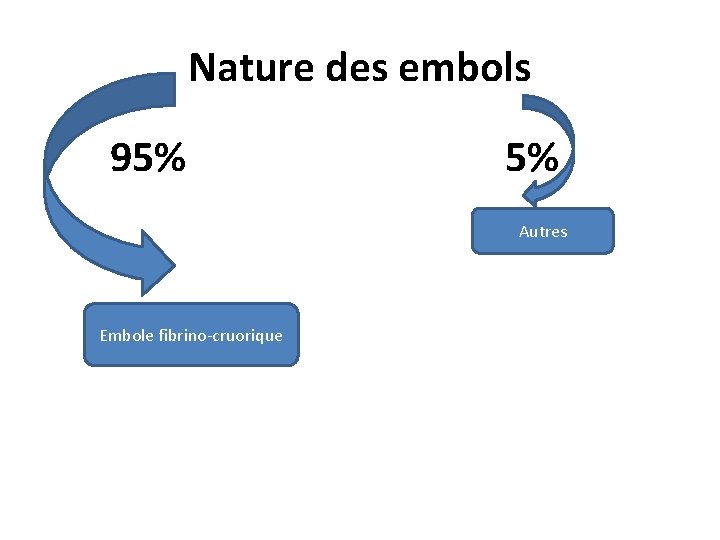 Nature des embols

95%

5%

Autres

Embole fibrino-cruorique